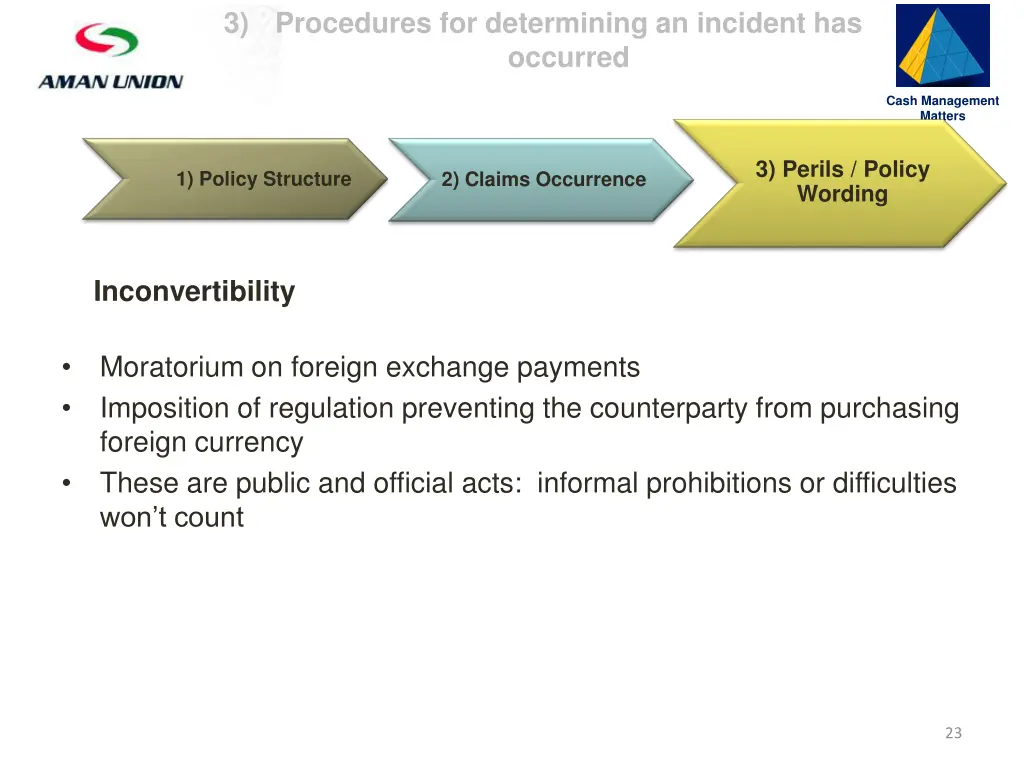 AMAN UNION

3) Procedures for determining an incident has occurred

Cash Management Matters

1) Policy Structure

2) Claims Occurrence

3) Perils / Policy Wording

Inconvertibility

• Moratorium on foreign exchange payments
• Imposition of regulation preventing the counterparty from purchasing foreign currency
• These are public and official acts: informal prohibitions or difficulties won't count

23